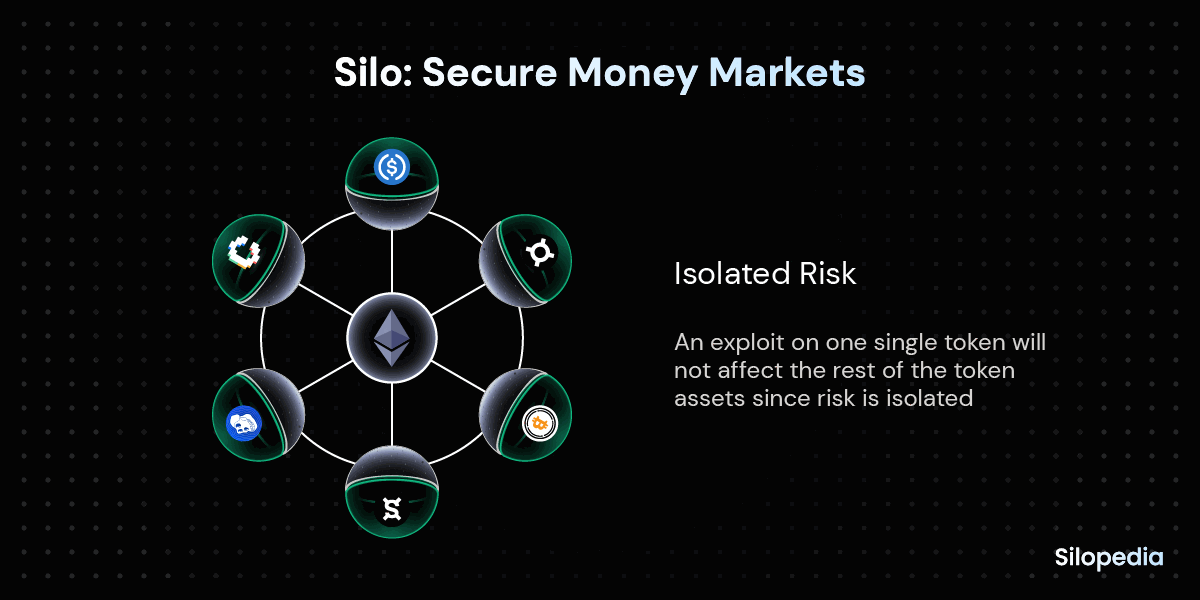 Silo: Secure Money Markets

Isolated Risk

An exploit on one single token will not affect the rest of the token assets since risk is isolated

Silopedia